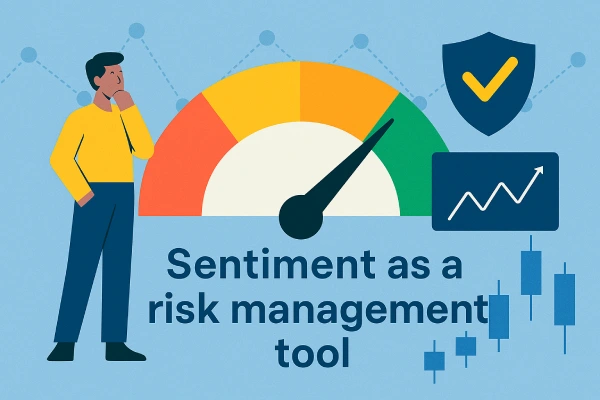 Sentiment as a risk management tool